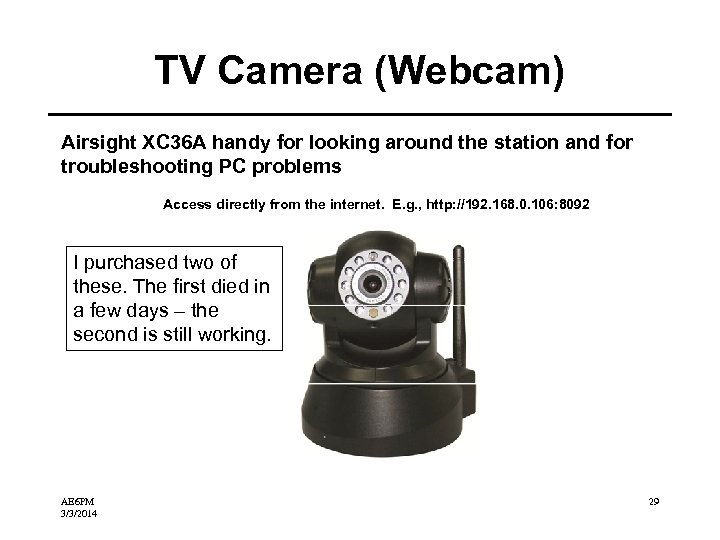 TV Camera (Webcam)

Airsight XC36A handy for looking around the station and for troubleshooting PC problems

Access directly from the internet. E.g., http://192.168.0.106:8092

I purchased two of these. The first died in a few days – the second is still working.

AE6PM
3/3/2014

29